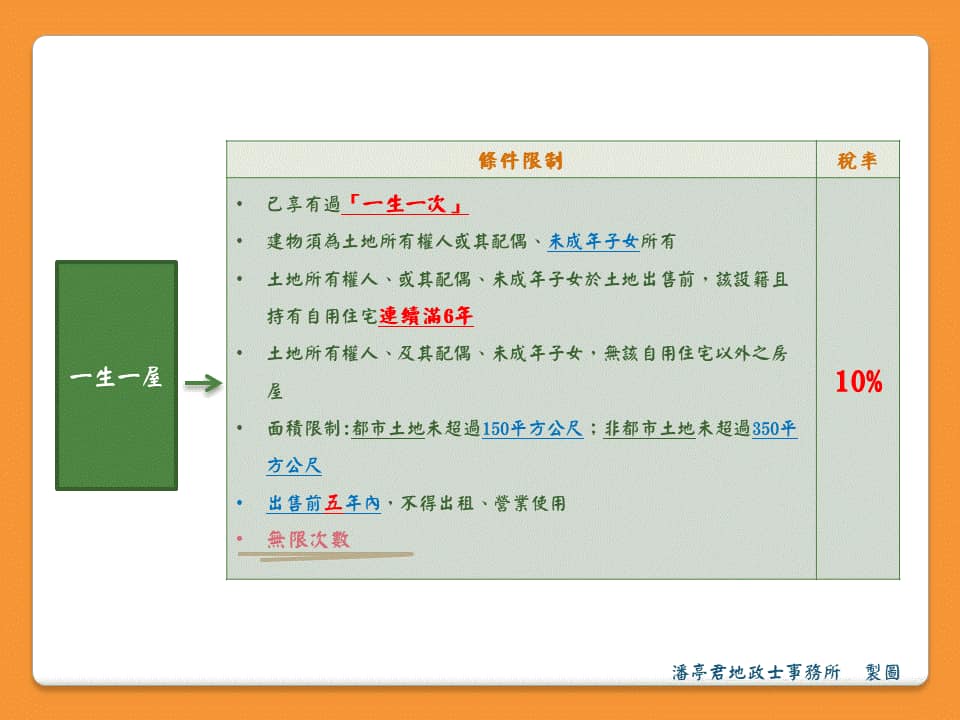 一生一屋

| 條件限制 | 稅率 |
|---|---|
| • 已享有過「一生一次」<br>• 建物須為土地所有權人或其配偶、未成年子女所有<br>• 土地所有權人、或其配偶、未成年子女於土地出售前，該設籍且持有自用住宅連續滿6年<br>• 土地所有權人、及其配偶、未成年子女，無該自用住宅以外之房屋<br>• 面積限制：都市土地未超過150平方公尺；非都市土地未超過350平方公尺<br>• 出售前五年內，不得出租、營業使用<br>• 無限次數 | 10% |

潘亭君地政士事務所 製圖